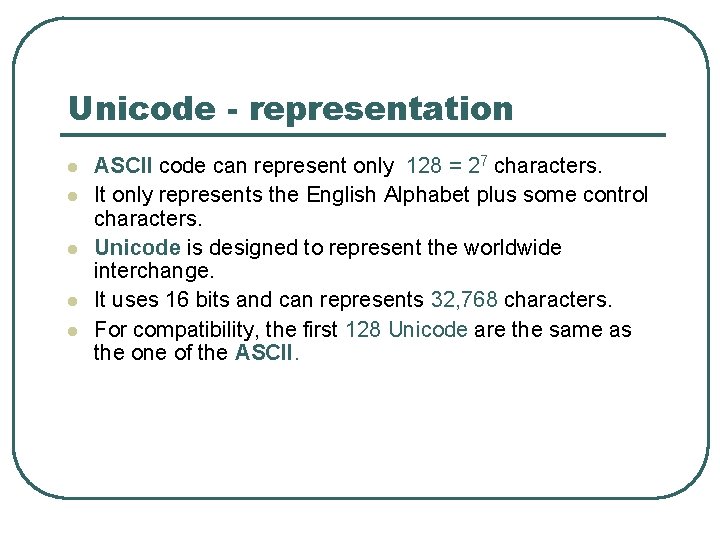 Unicode - representation

- ASCII code can represent only $128 = 2^7$ characters.
- It only represents the English Alphabet plus some control characters.
- Unicode is designed to represent the worldwide interchange.
- It uses 16 bits and can represents 32,768 characters.
- For compatibility, the first 128 Unicode are the same as the one of the ASCII.